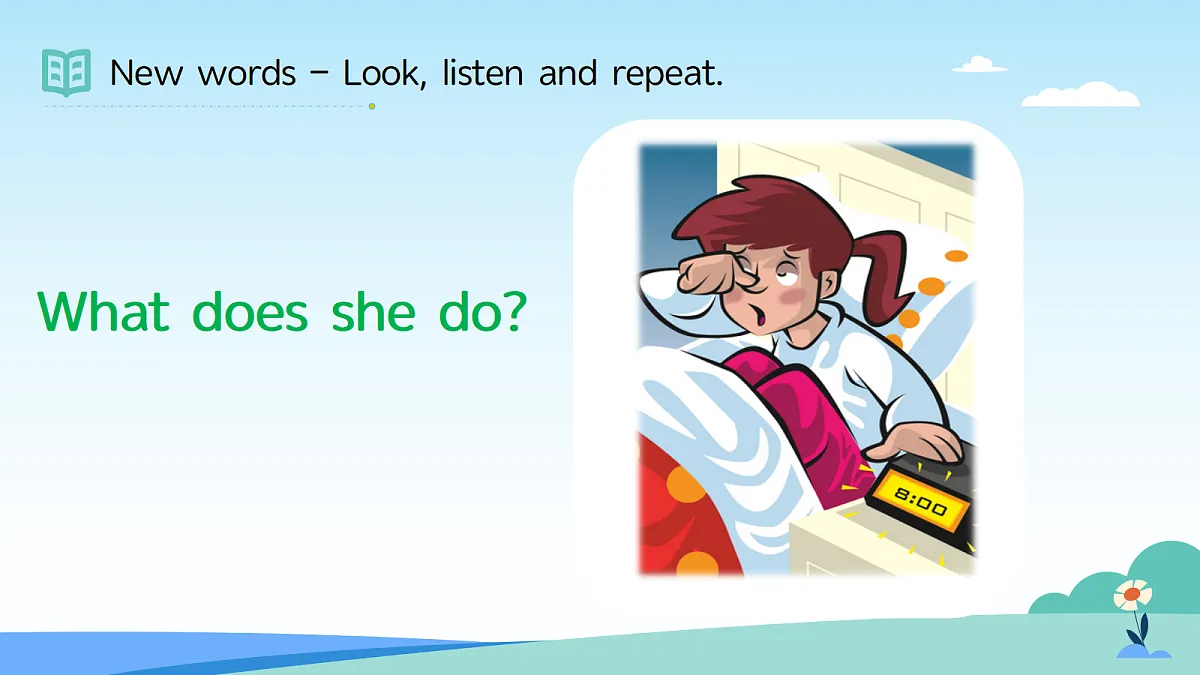 New words – Look, listen and repeat.

What does she do?

8:00